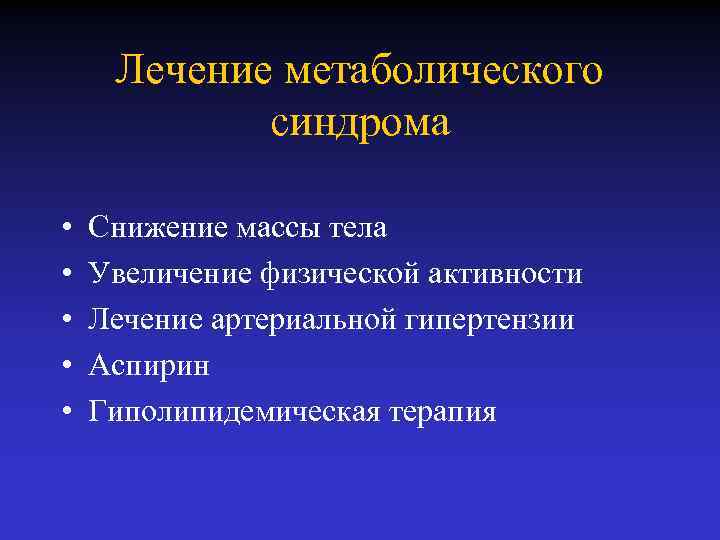 Лечение метаболического синдрома

• Снижение массы тела
• Увеличение физической активности
• Лечение артериальной гипертензии
• Аспирин
• Гиполипидемическая терапия